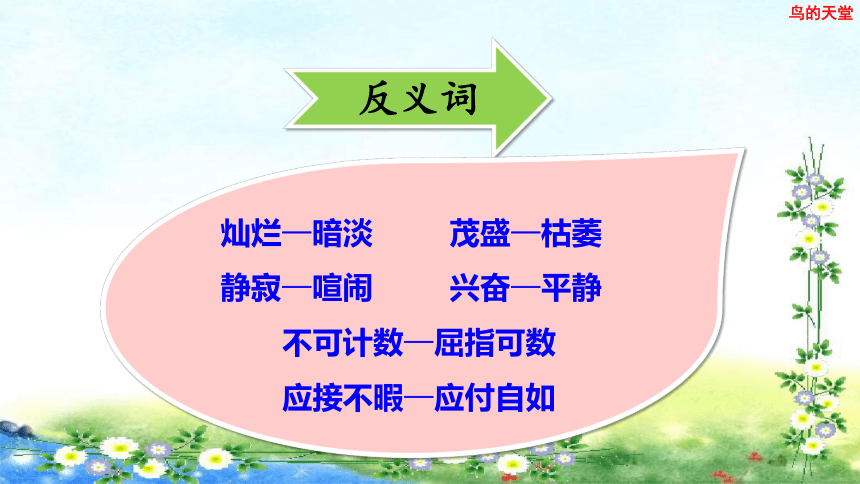 鸟的天堂

反义词

灿烂—暗淡　　茂盛—枯萎

静寂—喧闹　　兴奋—平静

不可计数—屈指可数

应接不暇—应付自如